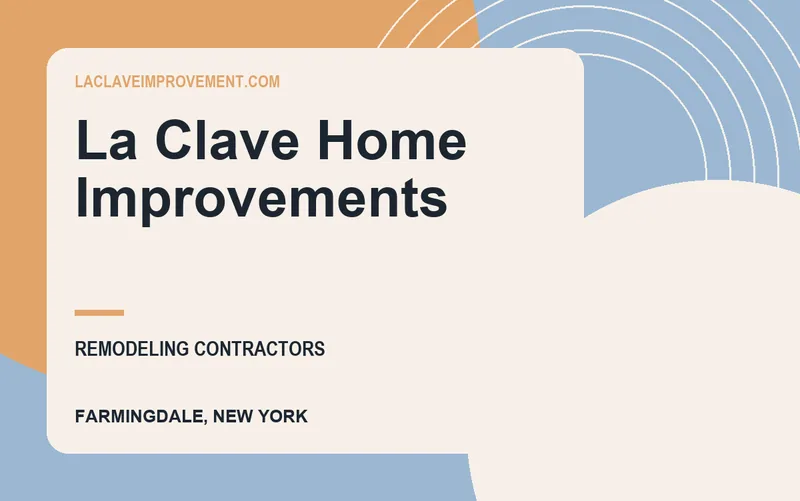 LACLAVEIMPROVEMENT.COM

La Clave Home Improvements

REMODELING CONTRACTORS

FARMINGDALE, NEW YORK